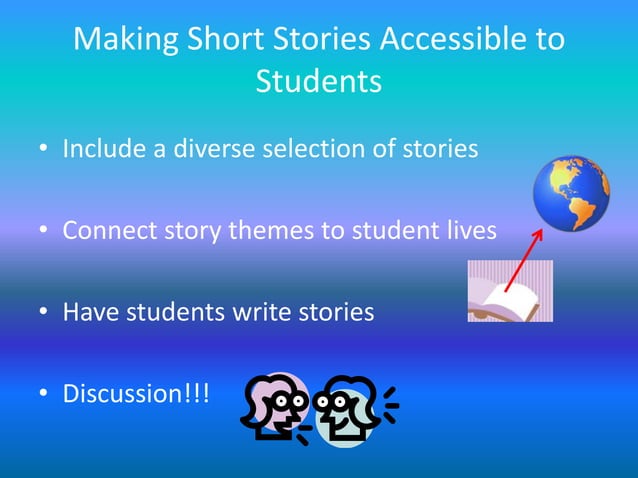 Making Short Stories Accessible to Students

• Include a diverse selection of stories

• Connect story themes to student lives

• Have students write stories

• Discussion!!!